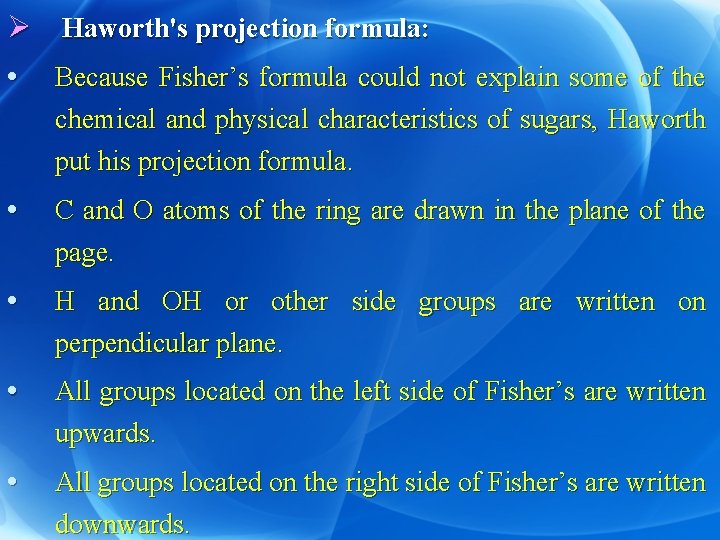 ➢ Haworth's projection formula:

• Because Fisher’s formula could not explain some of the chemical and physical characteristics of sugars, Haworth put his projection formula.

• C and O atoms of the ring are drawn in the plane of the page.

• H and OH or other side groups are written on perpendicular plane.

• All groups located on the left side of Fisher’s are written upwards.

• All groups located on the right side of Fisher’s are written downwards.